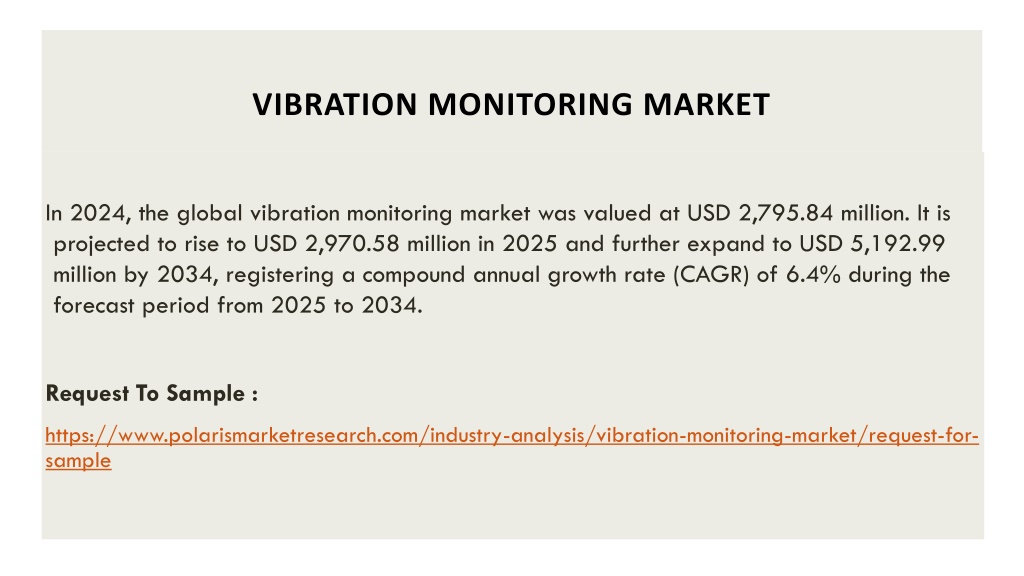 VIBRATION MONITORING MARKET

In 2024, the global vibration monitoring market was valued at USD 2,795.84 million. It is projected to rise to USD 2,970.58 million in 2025 and further expand to USD 5,192.99 million by 2034, registering a compound annual growth rate (CAGR) of 6.4% during the forecast period from 2025 to 2034.

Request To Sample :

https://www.polarismarketresearch.com/industry-analysis/vibration-monitoring-market/request-for-sample